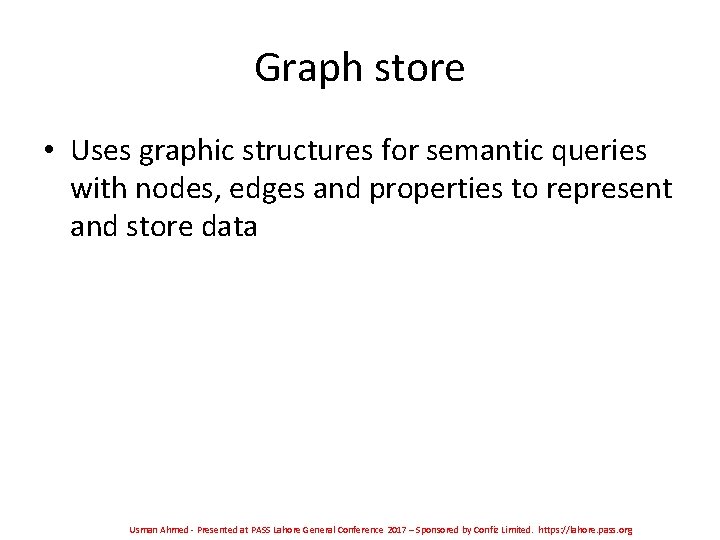 Graph store

• Uses graphic structures for semantic queries with nodes, edges and properties to represent and store data

Usman Ahmed - Presented at PASS Lahore General Conference 2017 – Sponsored by Confiz Limited. https://lahore.pass.org